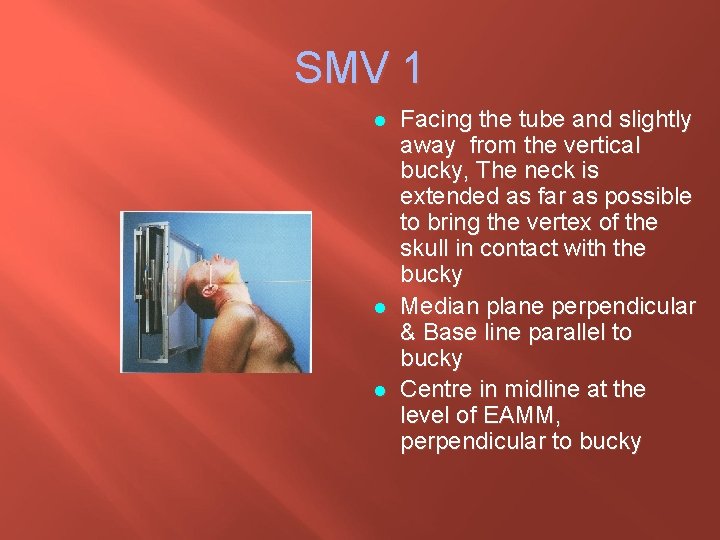 SMV 1

- Facing the tube and slightly away from the vertical bucky, The neck is extended as far as possible to bring the vertex of the skull in contact with the bucky
- Median plane perpendicular & Base line parallel to bucky
- Centre in midline at the level of EAMM, perpendicular to bucky